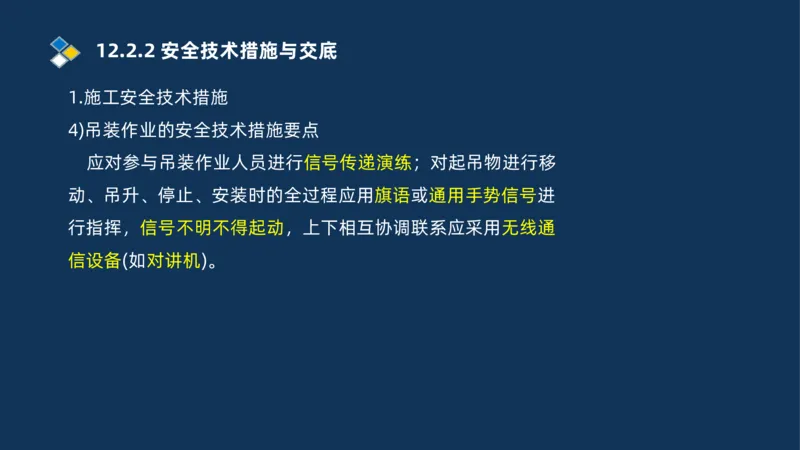 12.2.2 安全技术措施与交底

1.施工安全技术措施

4)吊装作业的安全技术措施要点

应对参与吊装作业人员进行信号传递演练；对起吊物进行移动、吊升、停止、安装时的全过程应用旗语或通用手势信号进行指挥，信号不明不得起动，上下相互协调联系应采用无线通信设备(如对讲机)。